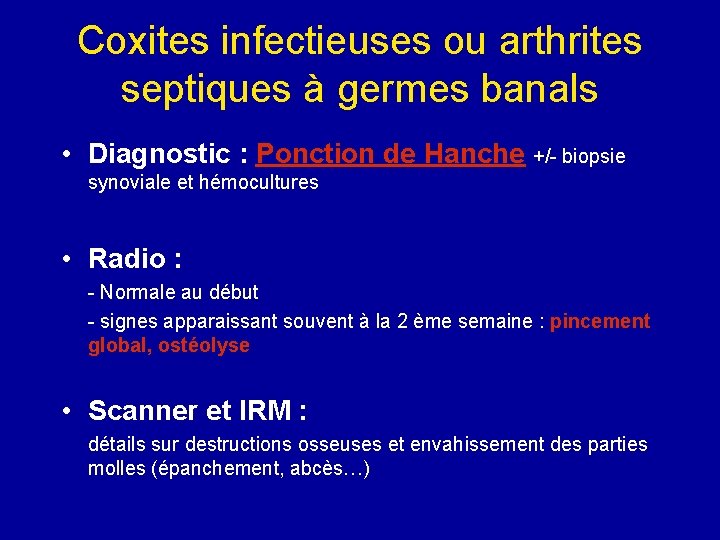 Coxites infectieuses ou arthrites septiques à germes banals

• Diagnostic : Ponction de Hanche +/- biopsie synoviale et hémocultures

• Radio :
- Normale au début
- signes apparaissant souvent à la 2 ème semaine : pincement global, ostéolyse

• Scanner et IRM :
détails sur destructions osseuses et envahissement des parties molles (épanchement, abcès…)